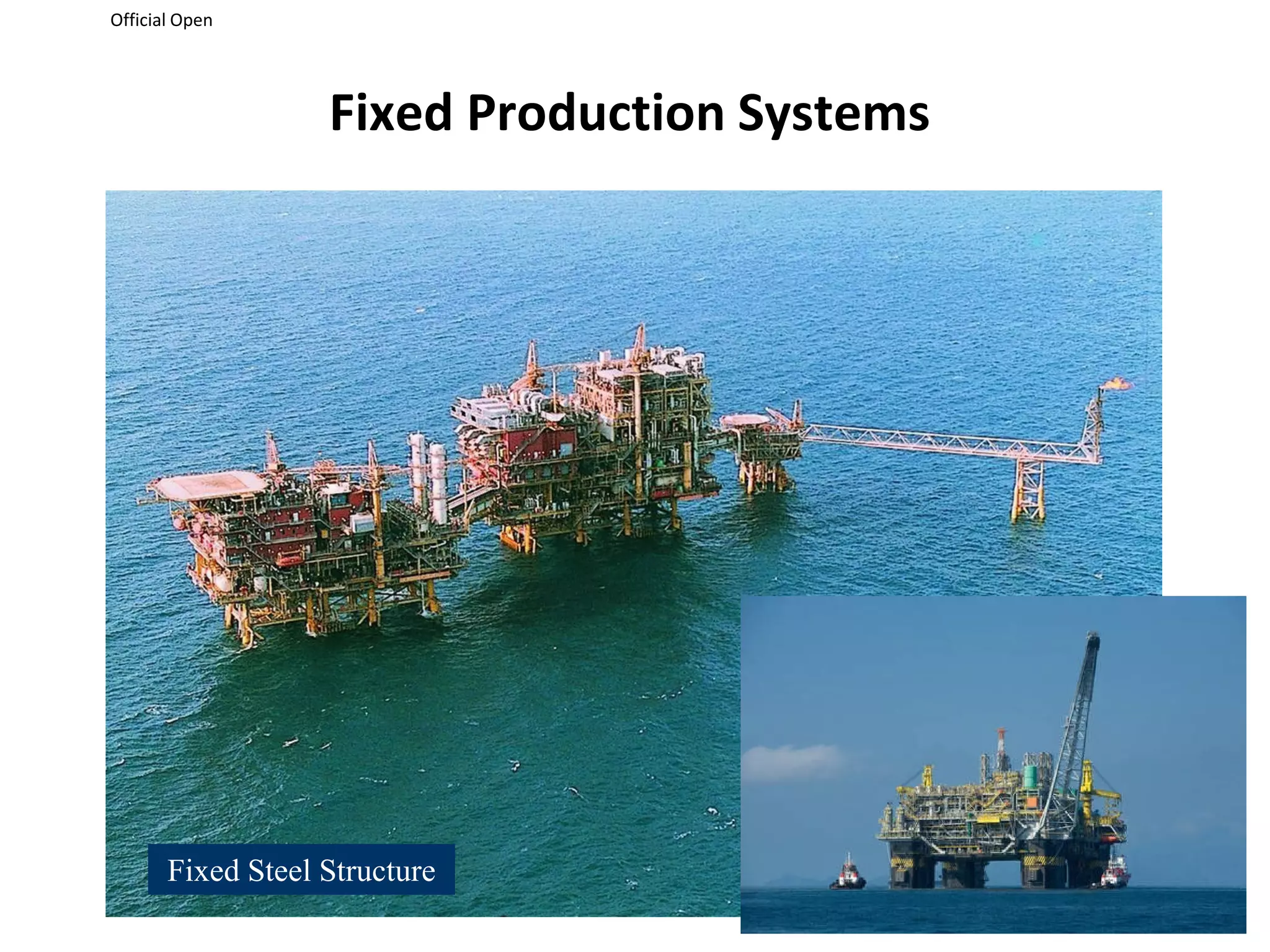 Official Open

Fixed Production Systems

Fixed Steel Structure